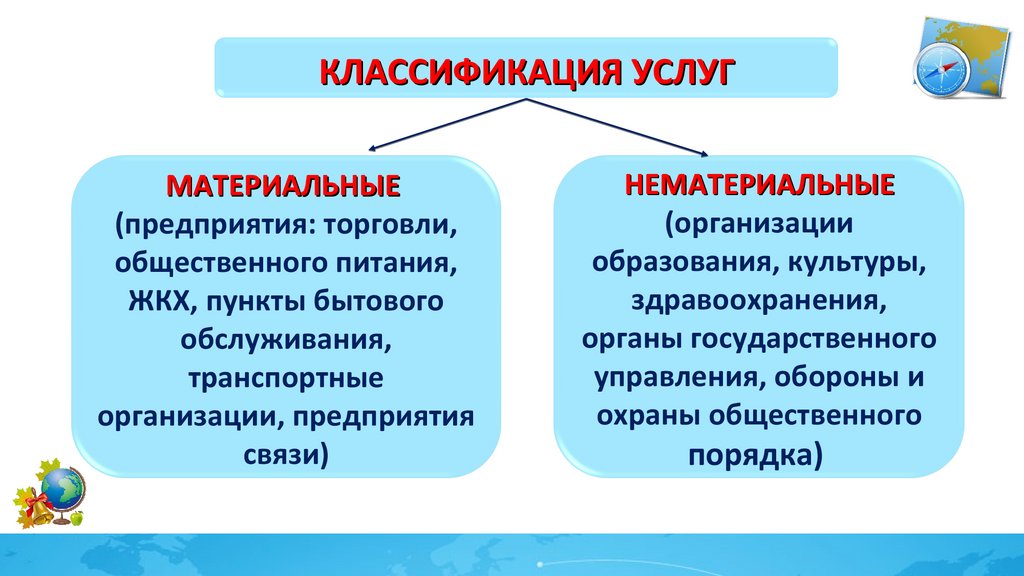 КЛАССИФИКАЦИЯ УСЛУГ

МАТЕРИАЛЬНЫЕ
(предприятия: торговли, общественного питания, ЖКХ, пункты бытового обслуживания, транспортные организации, предприятия связи)

НЕМАТЕРИАЛЬНЫЕ
(организации образования, культуры, здравоохранения, органы государственного управления, обороны и охраны общественного порядка)